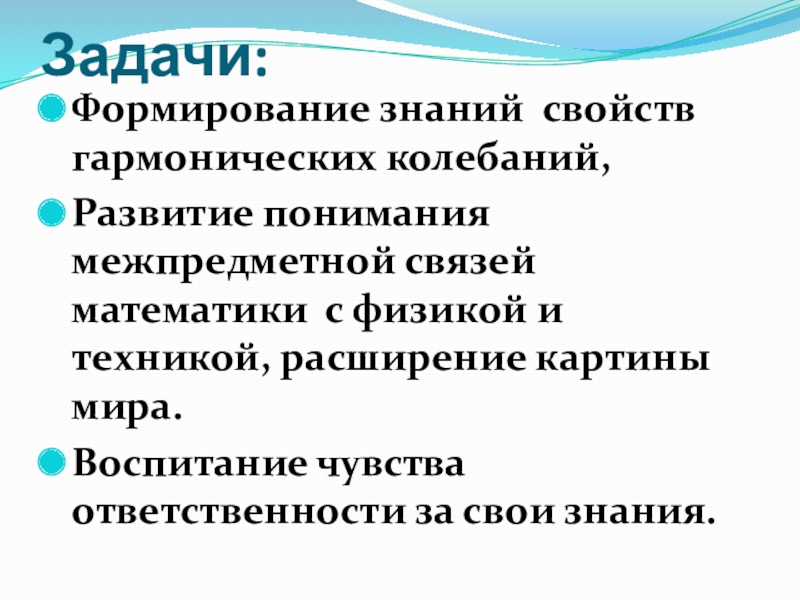 Задачи:

Формирование знаний свойств гармонических колебаний,

Развитие понимания межпредметной связей математики с физикой и техникой, расширение картины мира.

Воспитание чувства ответственности за свои знания.